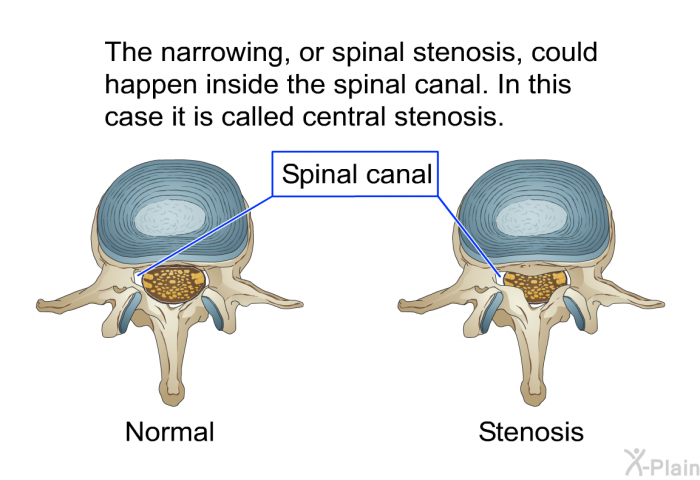 The narrowing, or spinal stenosis, could happen inside the spinal canal. In this case it is called central stenosis.

Spinal canal

Normal

Stenosis

X-Plain